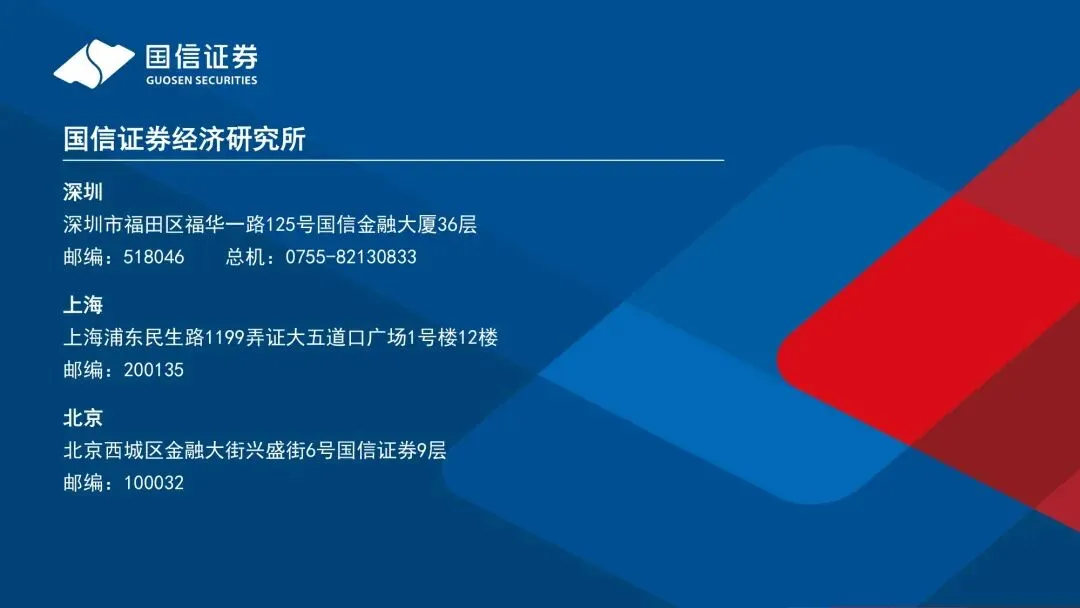 国信证券
GUOSEN SECURITIES

国信证券经济研究所

深圳
深圳市福田区福华一路125号国信金融大厦36层
邮编：518046　　总机：0755-82130833

上海
上海浦东民生路1199弄证大五道口广场1号楼12楼
邮编：200135

北京
北京西城区金融大街兴盛街6号国信证券9层
邮编：100032